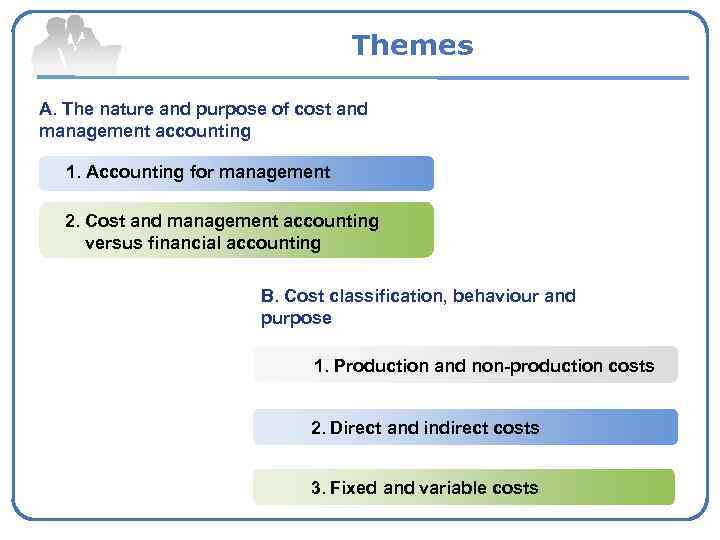 Themes

A. The nature and purpose of cost and management accounting

1. Accounting for management

2. Cost and management accounting versus financial accounting

B. Cost classification, behaviour and purpose

1. Production and non-production costs

2. Direct and indirect costs

3. Fixed and variable costs